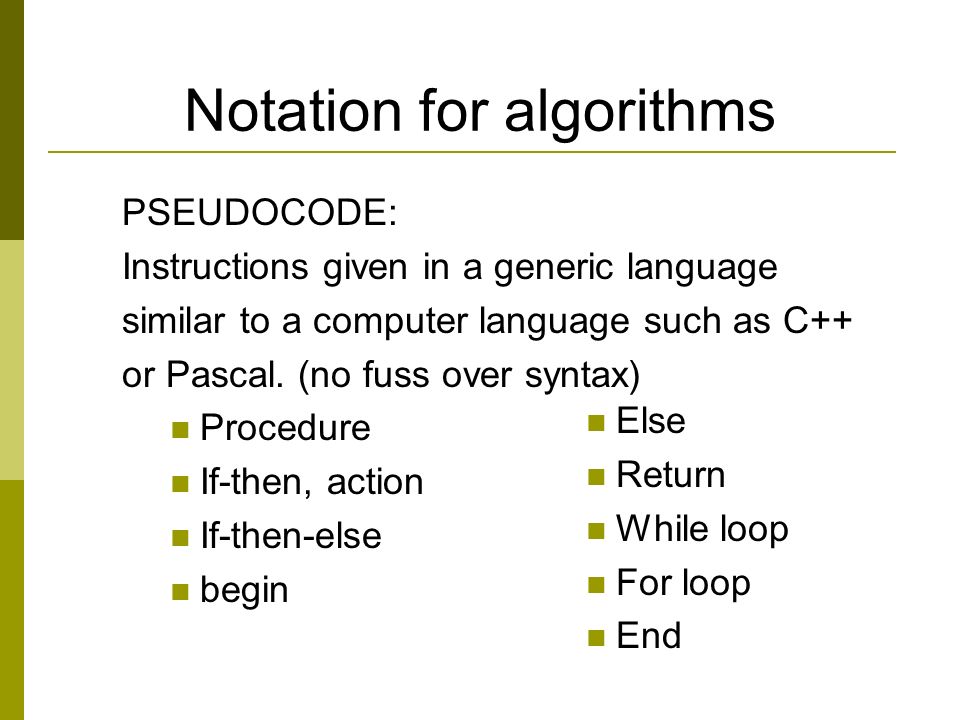 Notation for algorithms

PSEUDOCODE:
Instructions given in a generic language similar to a computer language such as C++ or Pascal. (no fuss over syntax)

- Procedure
- If-then, action
- If-then-else
- begin

- Else
- Return
- While loop
- For loop
- End